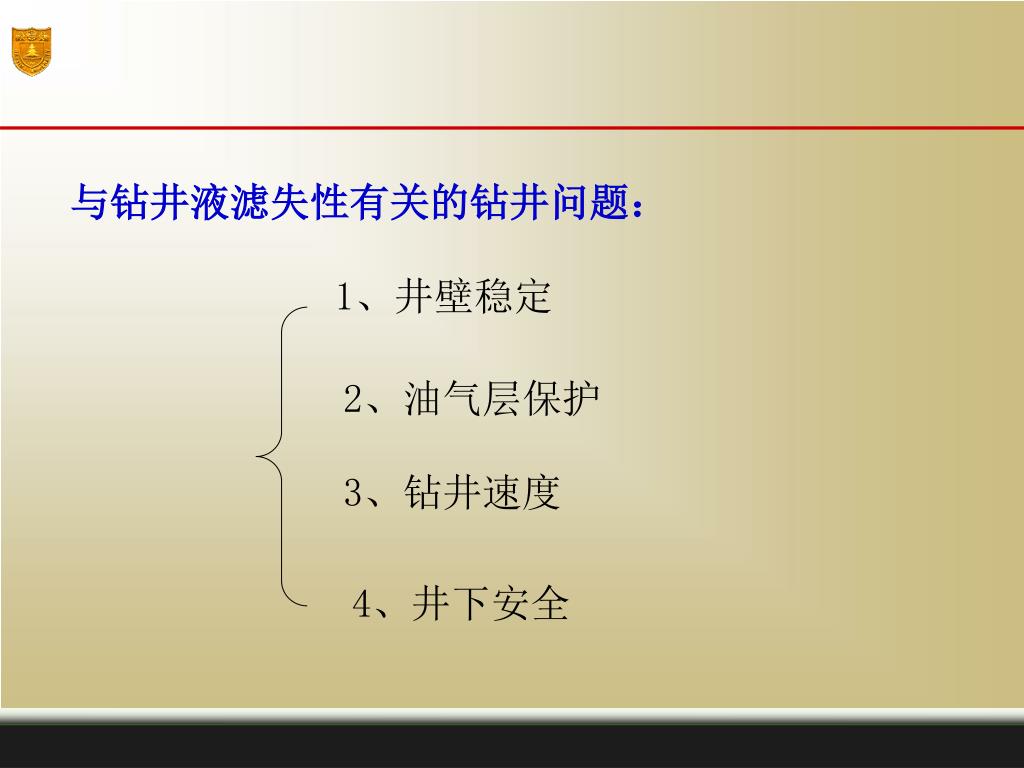 与钻井液滤失性有关的钻井问题：

1、井壁稳定

2、油气层保护

3、钻井速度

4、井下安全